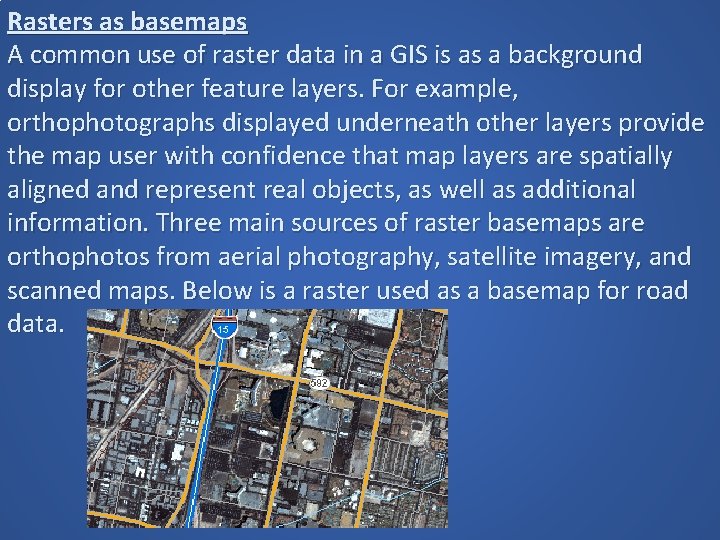 Rasters as basemaps
A common use of raster data in a GIS is as a background display for other feature layers. For example, orthophotographs displayed underneath other layers provide the map user with confidence that map layers are spatially aligned and represent real objects, as well as additional information. Three main sources of raster basemaps are orthophotos from aerial photography, satellite imagery, and scanned maps. Below is a raster used as a basemap for road data.

15

582